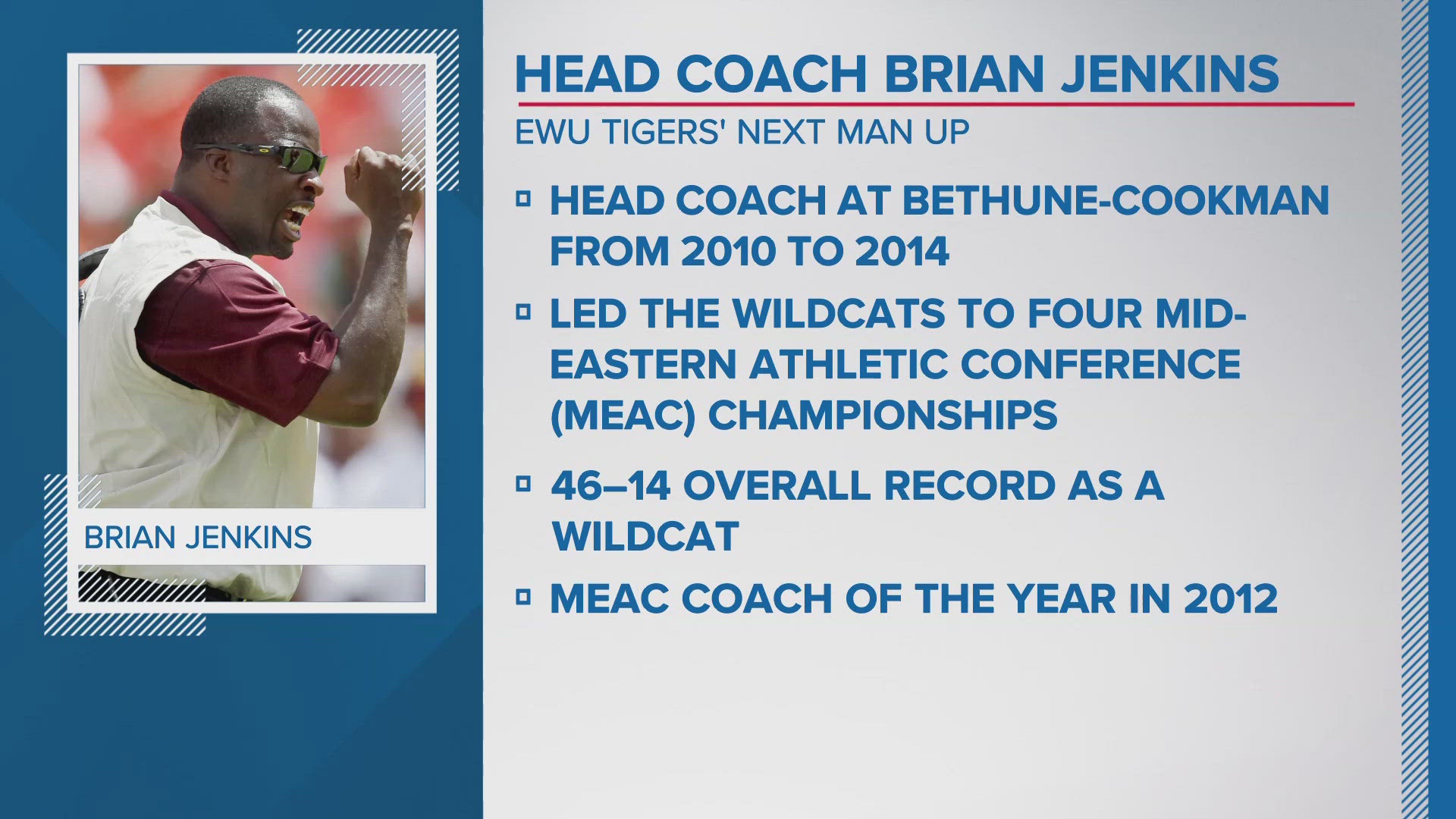 BRIAN JENKINS

HEAD COACH BRIAN JENKINS

EWU TIGERS' NEXT MAN UP

▫ HEAD COACH AT BETHUNE-COOKMAN FROM 2010 TO 2014

▫ LED THE WILDCATS TO FOUR MID-EASTERN ATHLETIC CONFERENCE (MEAC) CHAMPIONSHIPS

▫ 46–14 OVERALL RECORD AS A WILDCAT

▫ MEAC COACH OF THE YEAR IN 2012